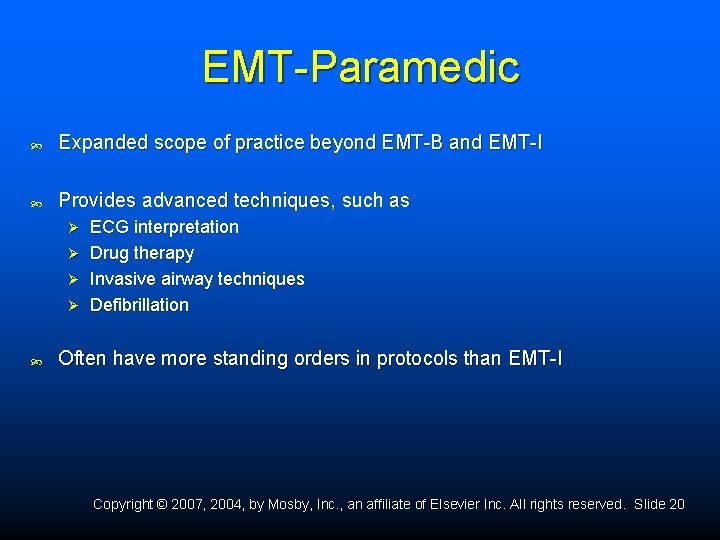 EMT-Paramedic

Expanded scope of practice beyond EMT-B and EMT-I

Provides advanced techniques, such as
ECG interpretation
Drug therapy
Invasive airway techniques
Defibrillation

Often have more standing orders in protocols than EMT-I

Copyright © 2007, 2004, by Mosby, Inc., an affiliate of Elsevier Inc. All rights reserved. Slide 20